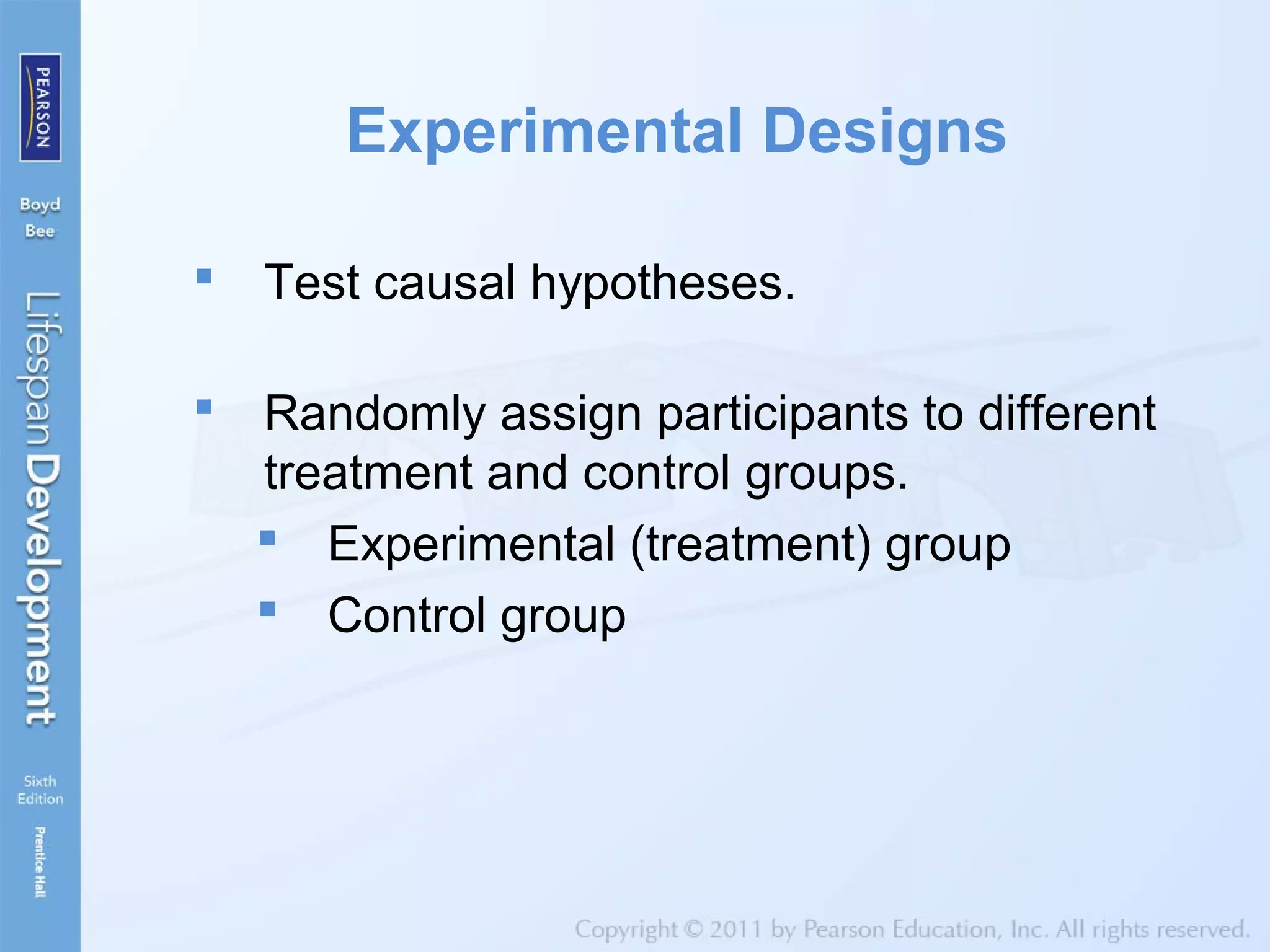 PEARSON

Boyd
Bee

Lifespan Development

Sixth
Edition

Prentice Hall

Experimental Designs

▪ Test causal hypotheses.

▪ Randomly assign participants to different treatment and control groups.
  ▪ Experimental (treatment) group
  ▪ Control group

Copyright © 2011 by Pearson Education, Inc. All rights reserved.